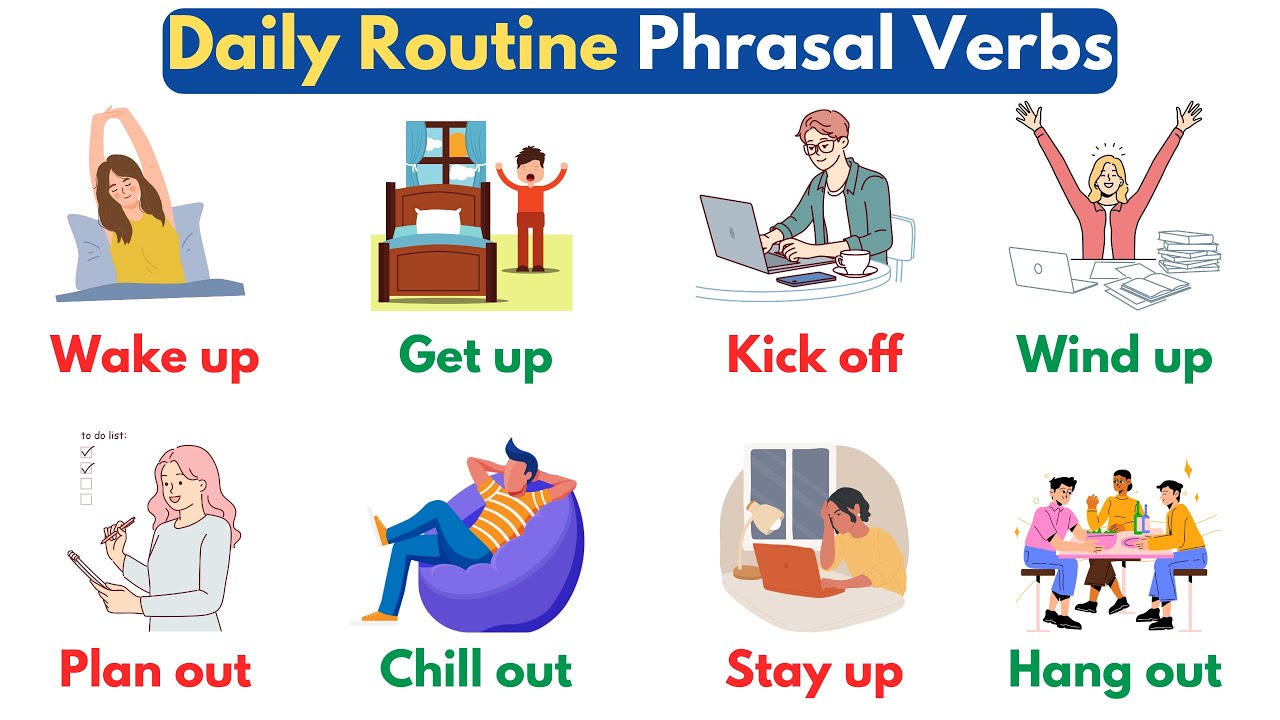 Daily Routine Phrasal Verbs

Wake up

Get up

Kick off

Wind up

to do list:

Plan out

Chill out

Stay up

Hang out